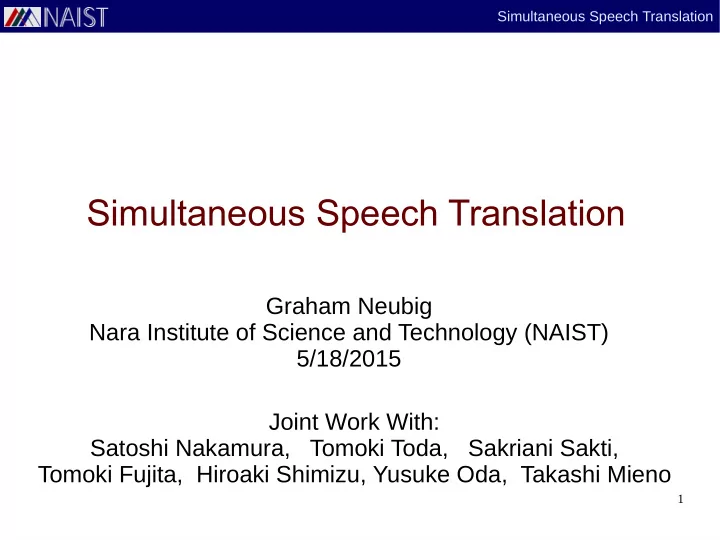 NAIST

Simultaneous Speech Translation

Simultaneous Speech Translation

Graham Neubig
Nara Institute of Science and Technology (NAIST)
5/18/2015

Joint Work With:
Satoshi Nakamura, Tomoki Toda, Sakriani Sakti,
Tomoki Fujita, Hiroaki Shimizu, Yusuke Oda, Takashi Mieno

1